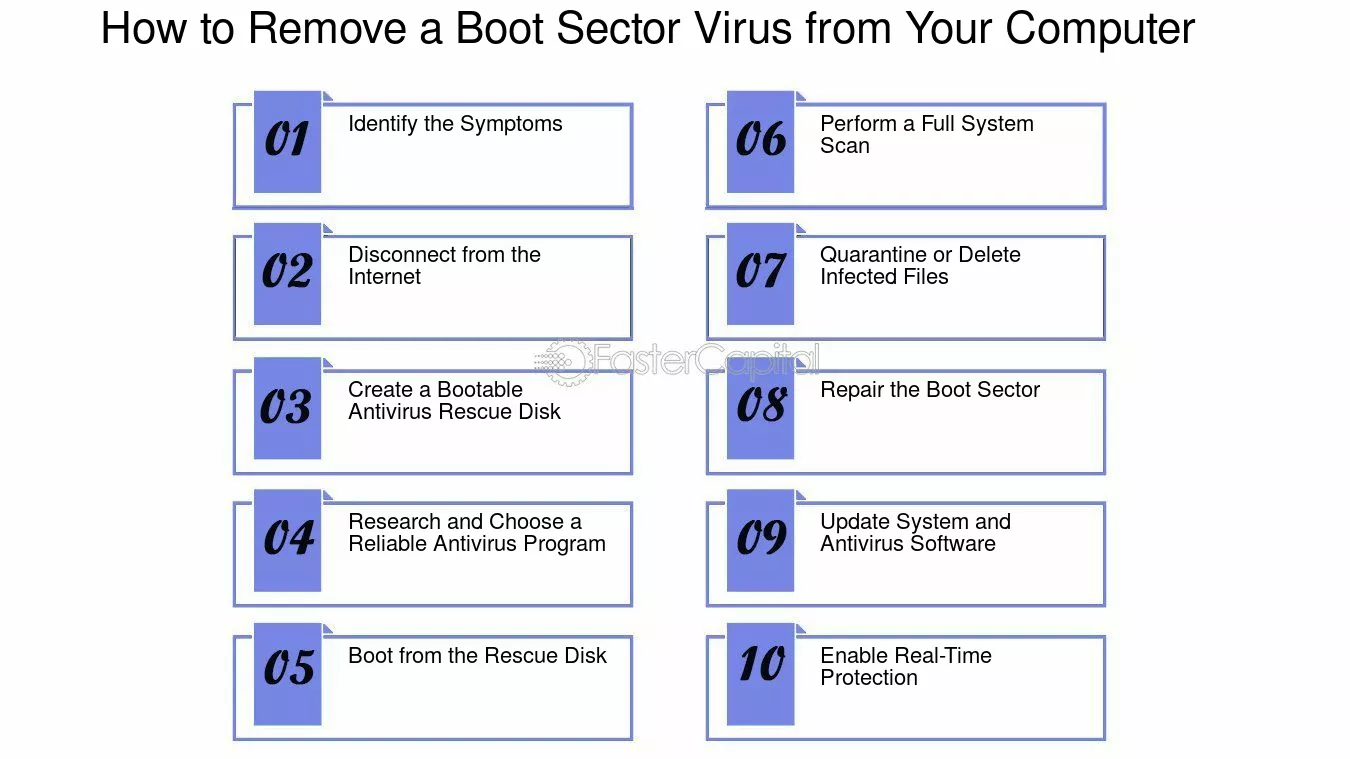 How to Remove a Boot Sector Virus from Your Computer

01 Identify the Symptoms

02 Disconnect from the Internet

03 Create a Bootable Antivirus Rescue Disk

04 Research and Choose a Reliable Antivirus Program

05 Boot from the Rescue Disk

06 Perform a Full System Scan

07 Quarantine or Delete Infected Files

08 Repair the Boot Sector

09 Update System and Antivirus Software

10 Enable Real-Time Protection

FasterCapital